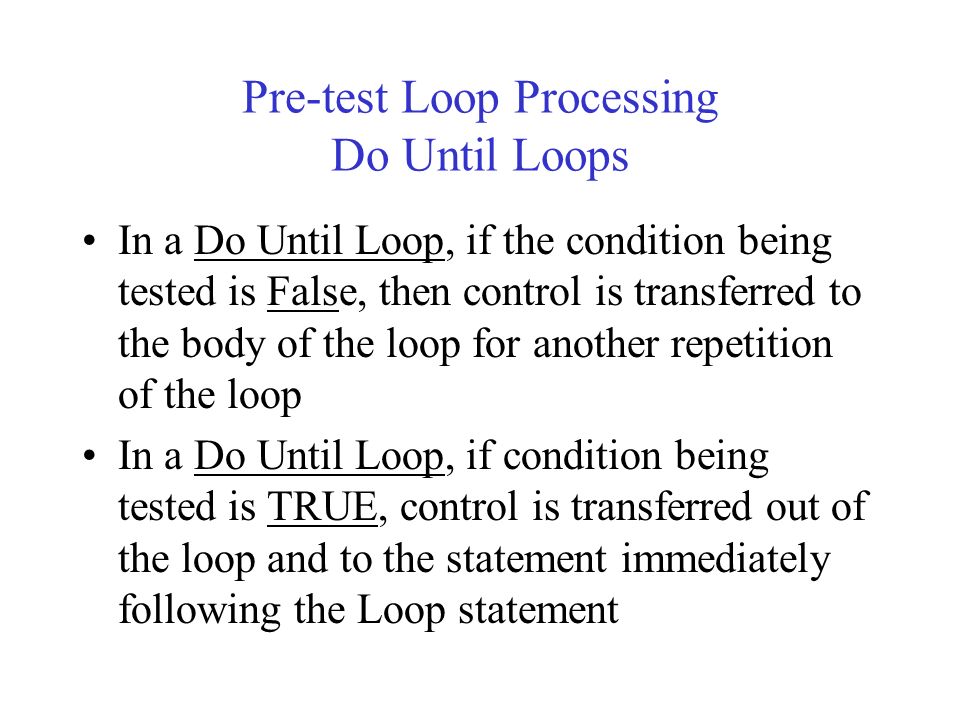 Pre-test Loop Processing
Do Until Loops

• In a Do Until Loop, if the condition being tested is False, then control is transferred to the body of the loop for another repetition of the loop

• In a Do Until Loop, if condition being tested is TRUE, control is transferred out of the loop and to the statement immediately following the Loop statement